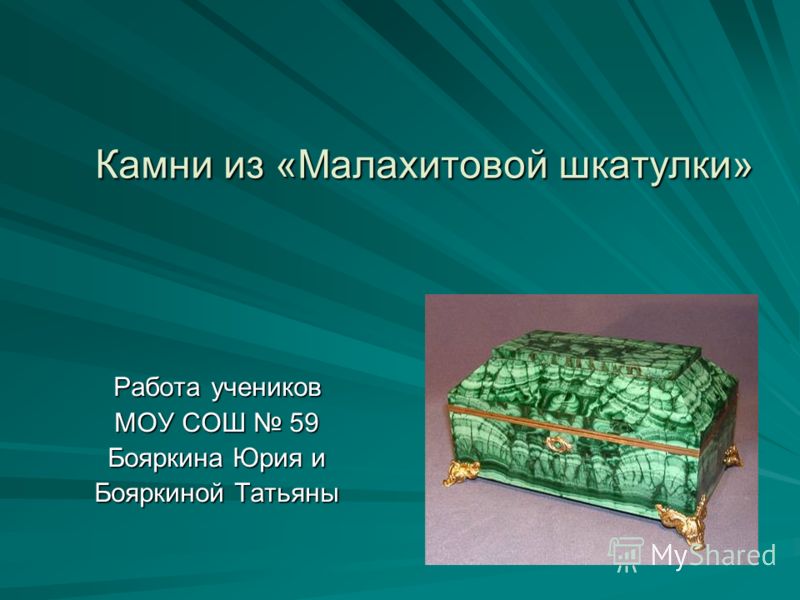 Камни из «Малахитовой шкатулки»

Работа учеников
МОУ СОШ № 59
Бояркина Юрия и
Бояркиной Татьяны

MyShared